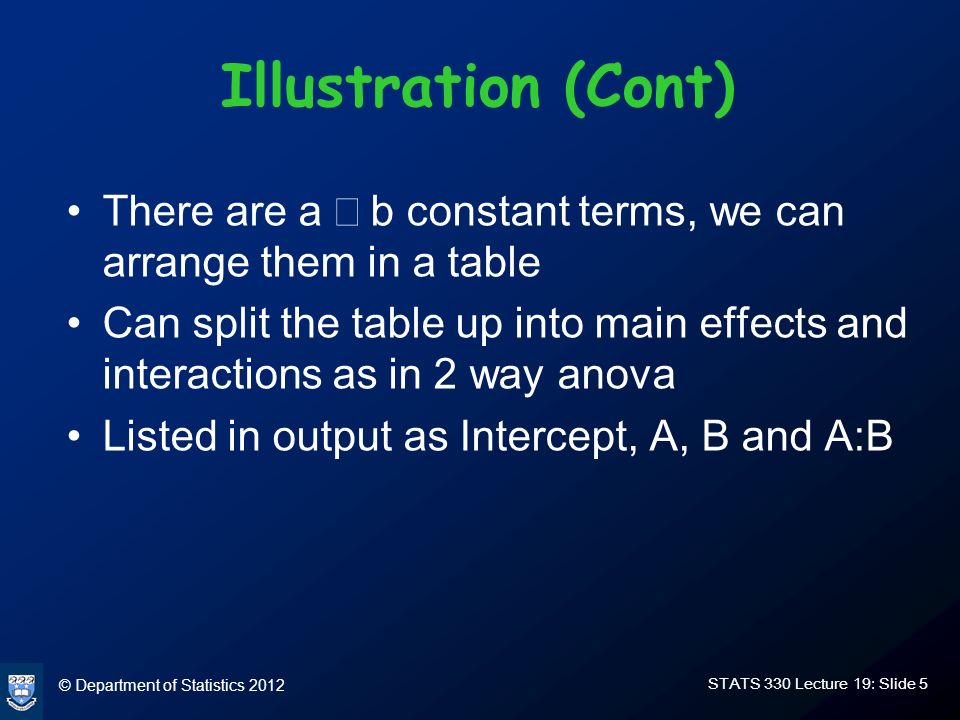 Illustration (Cont)

• There are a □ b constant terms, we can arrange them in a table

• Can split the table up into main effects and interactions as in 2 way anova

• Listed in output as Intercept, A, B and A:B

© Department of Statistics 2012

STATS 330 Lecture 19: Slide 5